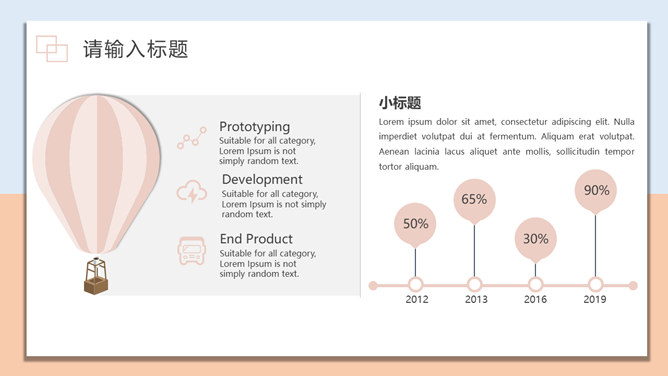 请输入标题

Prototyping
Suitable for all category, Lorem Ipsum is not simply random text.

Development
Suitable for all category, Lorem Ipsum is not simply random text.

End Product
Suitable for all category, Lorem Ipsum is not simply random text.

小标题
Lorem ipsum dolor sit amet, consectetur adipiscing elit. Nulla imperdiet volutpat dui at fermentum. Aliquam erat volutpat. Aenean lacinia lacus aliquet ante mollis, sollicitudin tempor tortor aliquam.

50%
65%
30%
90%

2012
2013
2016
2019